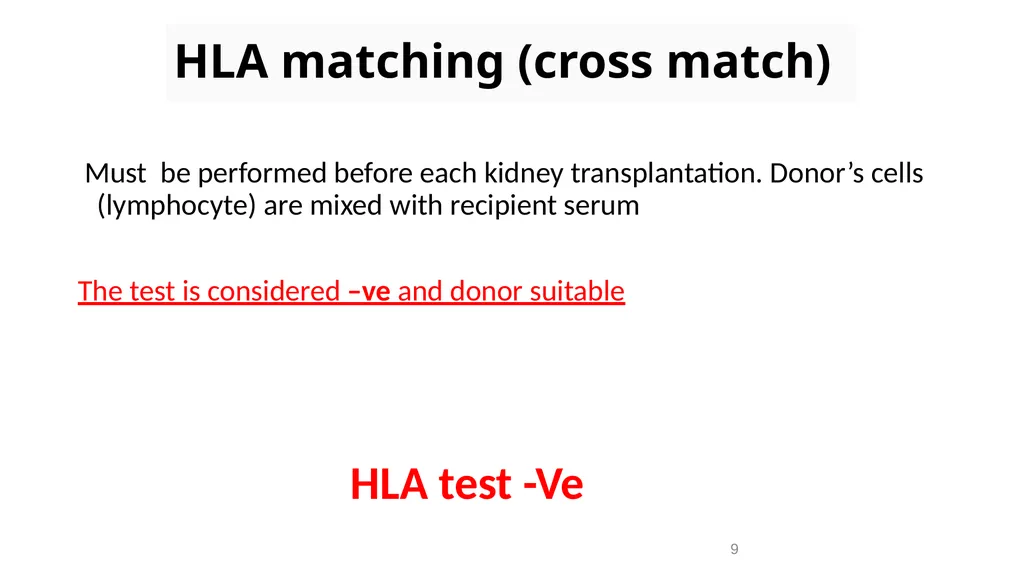 HLA matching (cross match)

Must be performed before each kidney transplantation. Donor’s cells (lymphocyte) are mixed with recipient serum

The test is considered –ve and donor suitable

HLA test -Ve

9